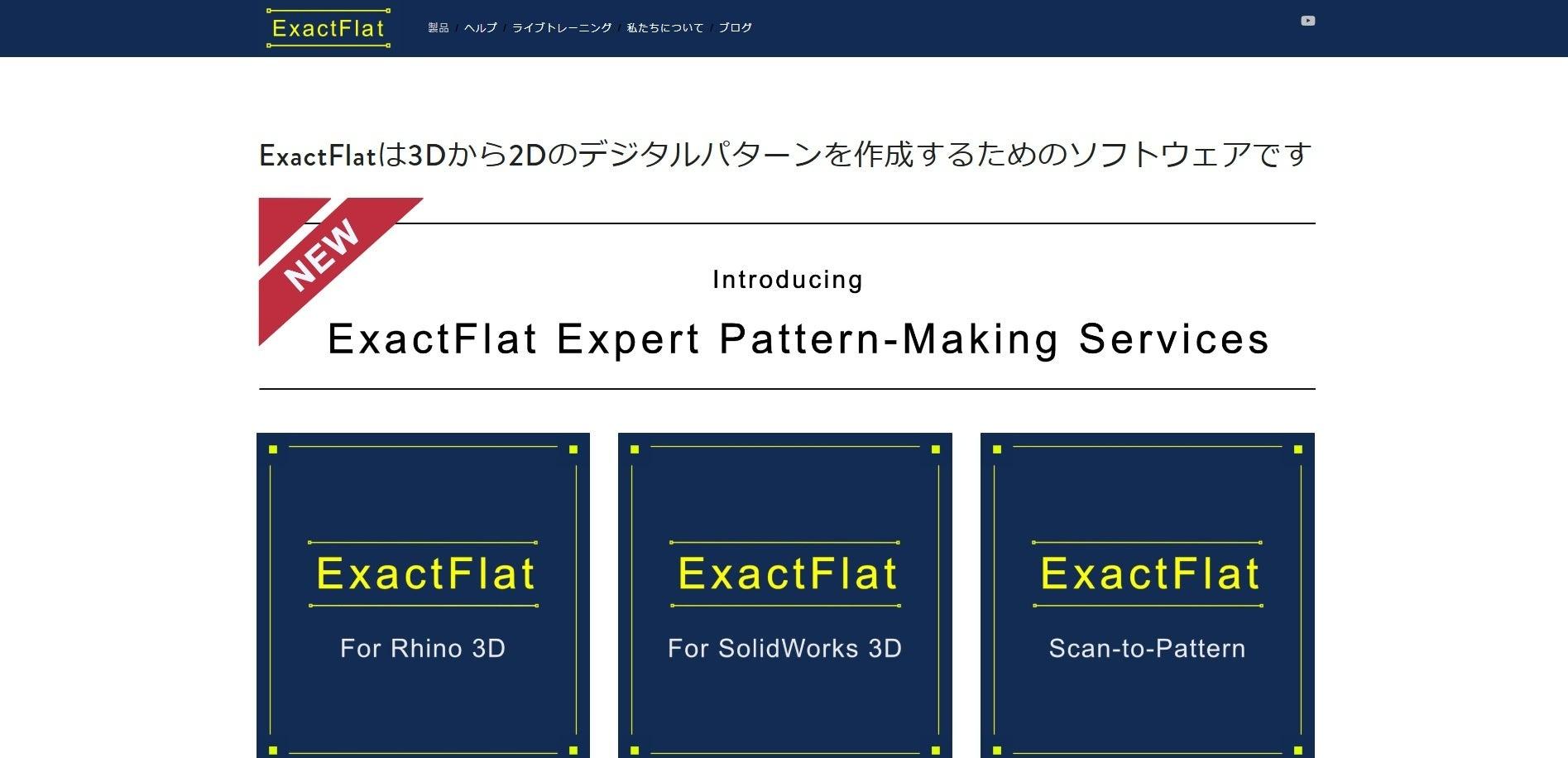 ExactFlat

製品 / ヘルプ / ライブトレーニング / 私たちについて / ブログ

ExactFlatは3Dから2Dのデジタルパターンを作成するためのソフトウェアです

NEW

Introducing

ExactFlat Expert Pattern-Making Services

ExactFlat

For Rhino 3D

ExactFlat

For SolidWorks 3D

ExactFlat

Scan-to-Pattern